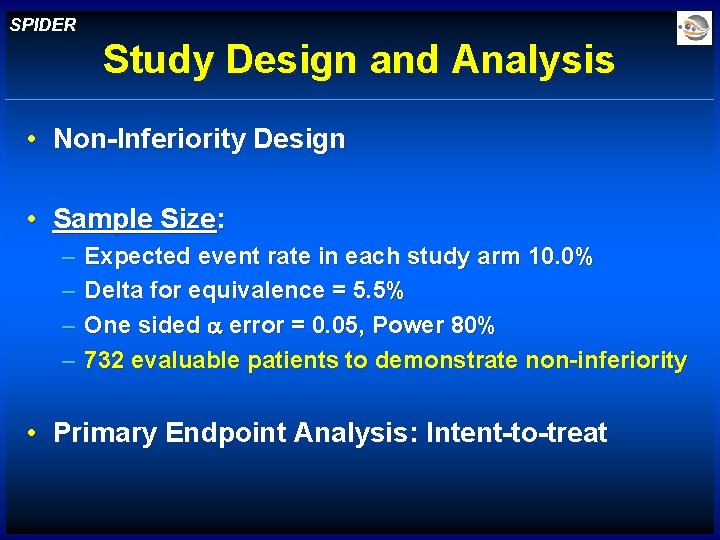 SPIDER

Study Design and Analysis

• Non-Inferiority Design

• Sample Size:
– Expected event rate in each study arm 10.0%
– Delta for equivalence = 5.5%
– One sided $\alpha$ error = 0.05, Power 80%
– 732 evaluable patients to demonstrate non-inferiority

• Primary Endpoint Analysis: Intent-to-treat